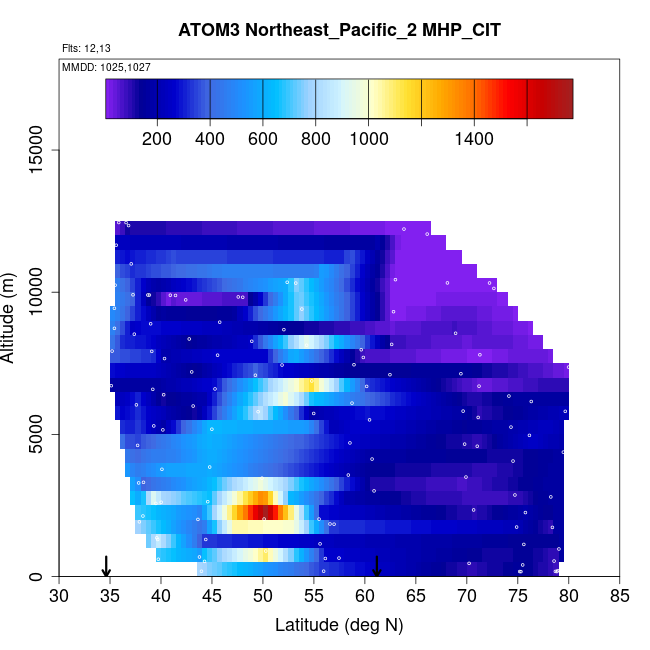 ATOM3 Northeast_Pacific_2 MHP_CIT

Flts: 12,13

MMDD: 1025,1027

200 400 600 800 1000 1400

Altitude (m)

0
5000
10000
15000

30 35 40 45 50 55 60 65 70 75 80 85

Latitude (deg N)